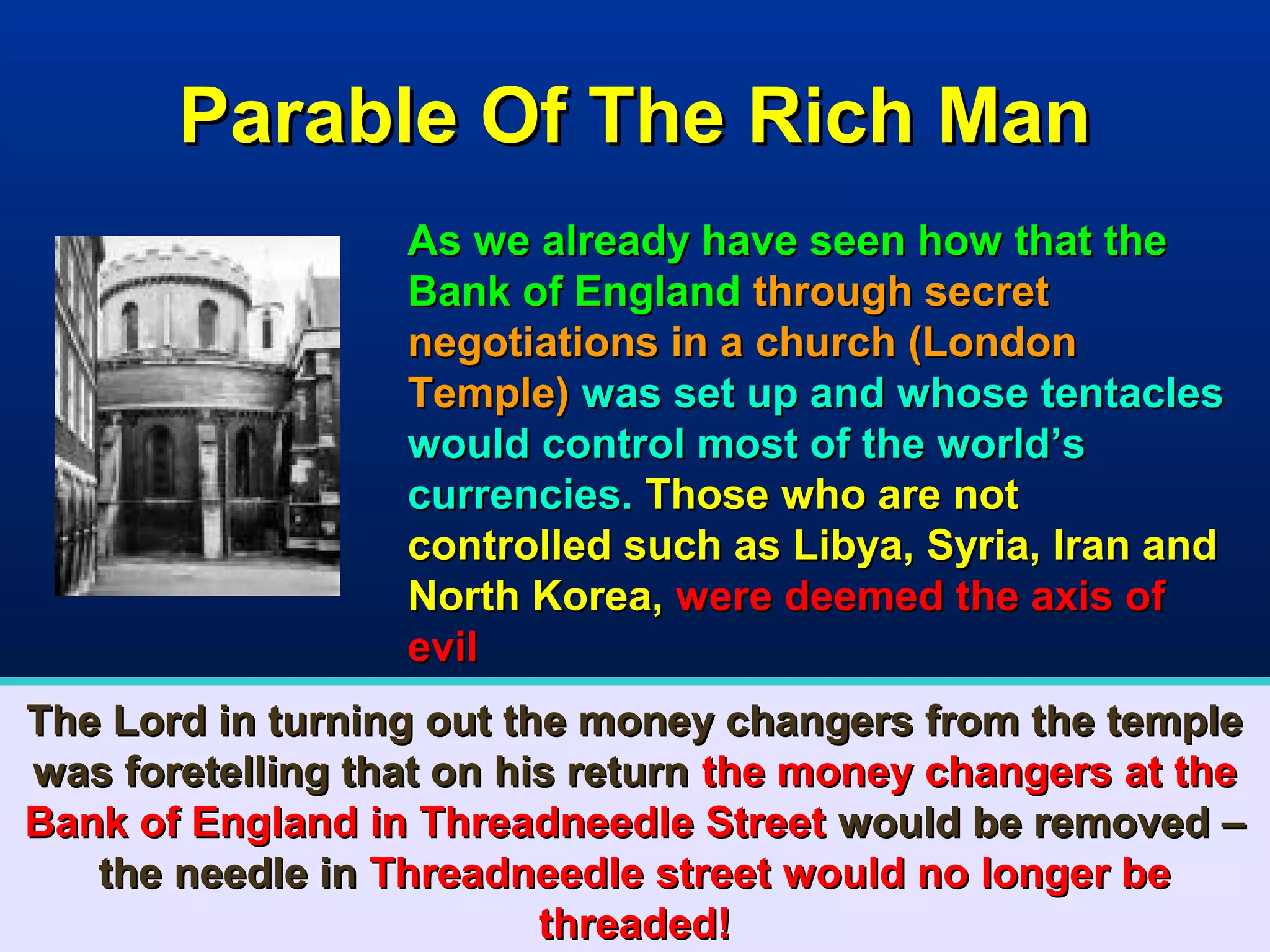 Parable Of The Rich Man

As we already have seen how that the Bank of England through secret negotiations in a church (London Temple) was set up and whose tentacles would control most of the world’s currencies. Those who are not controlled such as Libya, Syria, Iran and North Korea, were deemed the axis of evil

The Lord in turning out the money changers from the temple was foretelling that on his return the money changers at the Bank of England in Threadneedle Street would be removed – the needle in Threadneedle street would no longer be threaded!